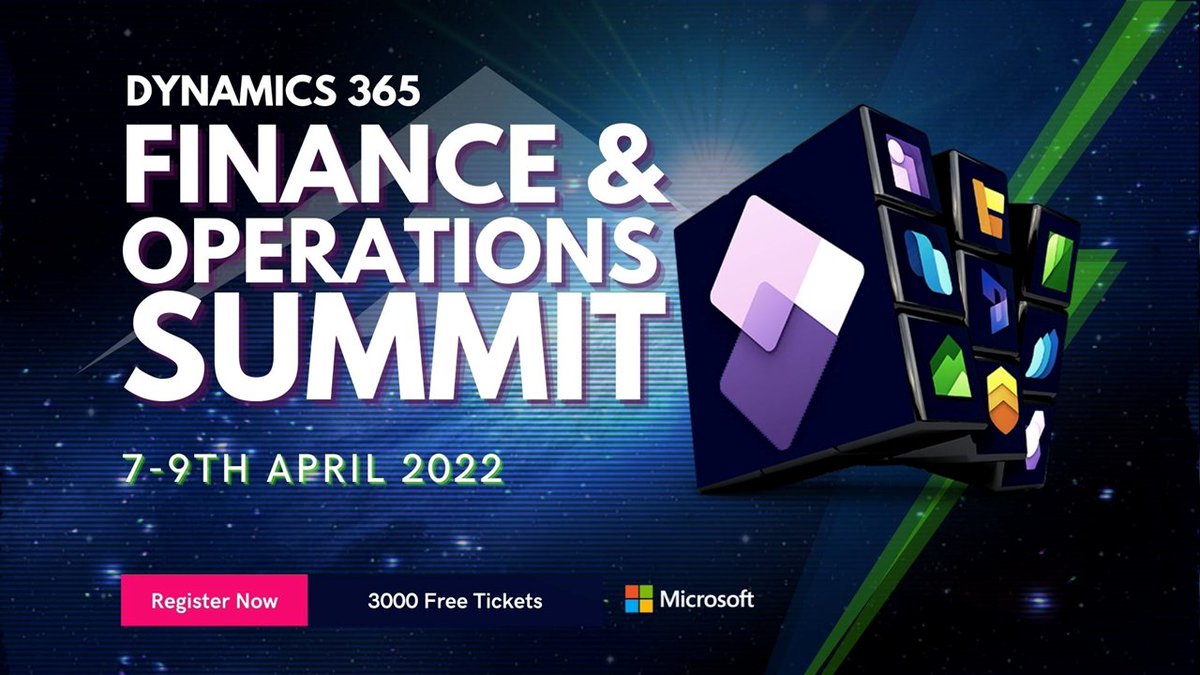 DYNAMICS 365
FINANCE & OPERATIONS SUMMIT

7-9TH APRIL 2022

Register Now

3000 Free Tickets

Microsoft